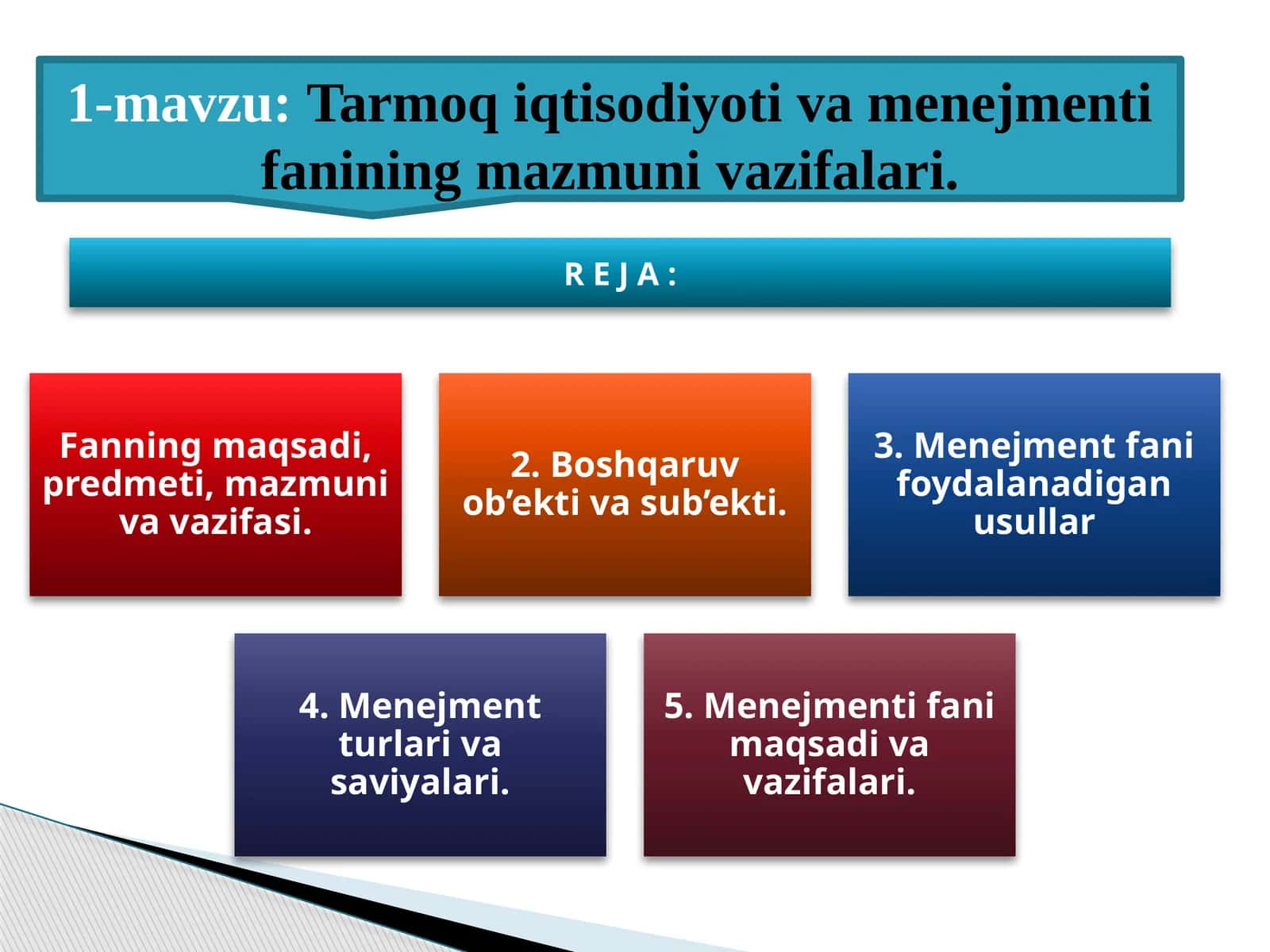 1-mavzu: Tarmoq iqtisodiyoti va menejmenti fanining mazmuni vazifalari.

R E J A :

Fanning maqsadi, predmeti, mazmuni va vazifasi.

2. Boshqaruv ob’ekti va sub’ekti.

3. Menejment fani foydalanadigan usullar

4. Menejment turlari va saviyalari.

5. Menejmenti fani maqsadi va vazifalari.